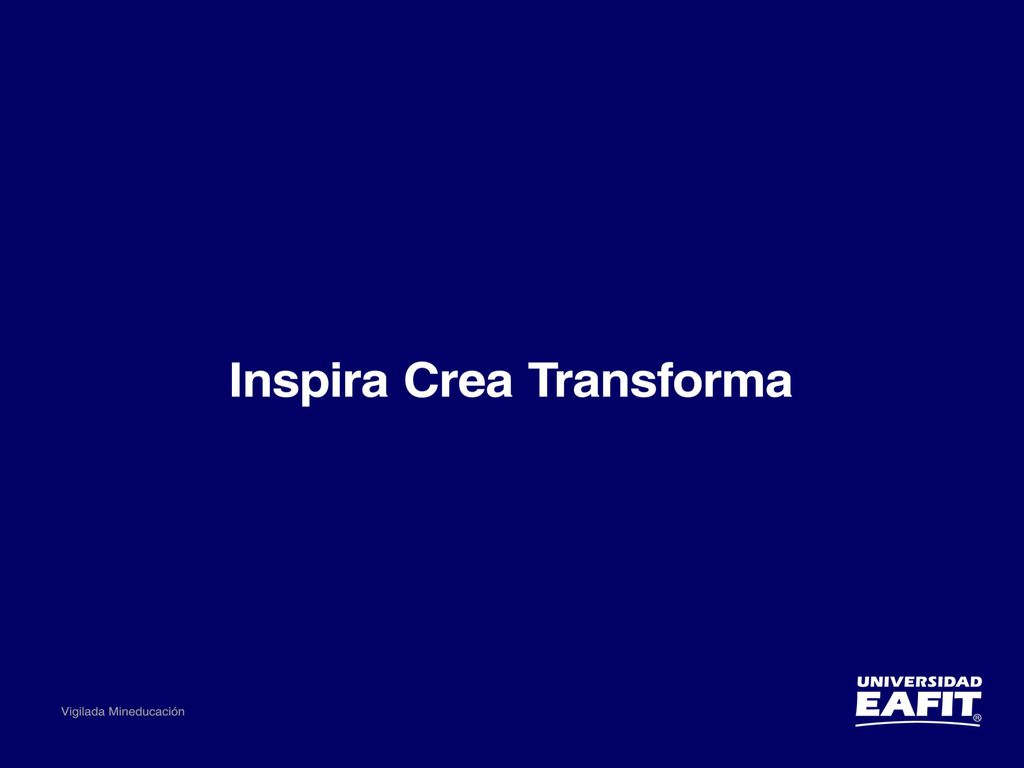 Inspira Crea Transforma

Vigilada Mineducación

UNIVERSIDAD
EAFIT®